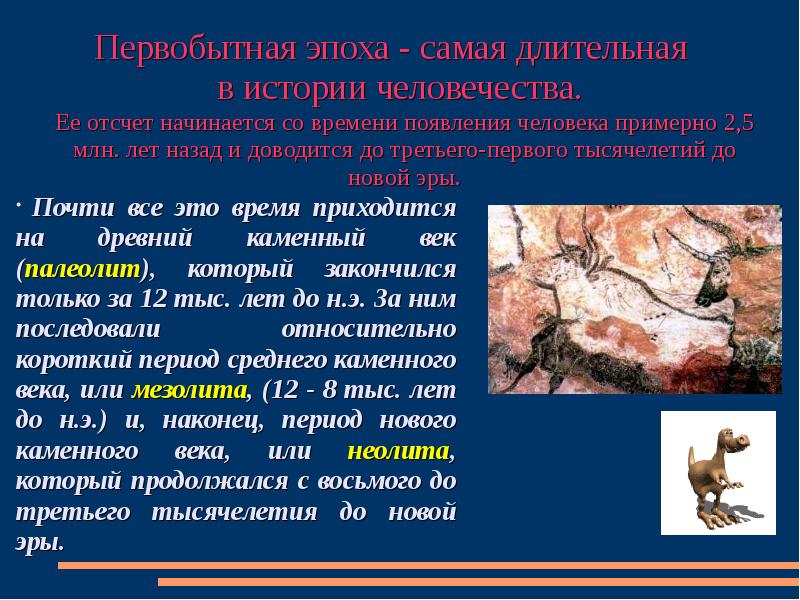 Первобытная эпоха - самая длительная в истории человечества.

Ее отсчет начинается со времени появления человека примерно 2,5 млн. лет назад и доводится до третьего-первого тысячелетий до новой эры.

· Почти все это время приходится на древний каменный век (палеолит), который закончился только за 12 тыс. лет до н.э. За ним последовали относительно короткий период среднего каменного века, или мезолита, (12 - 8 тыс. лет до н.э.) и, наконец, период нового каменного века, или неолита, который продолжался с восьмого до третьего тысячелетия до новой эры.